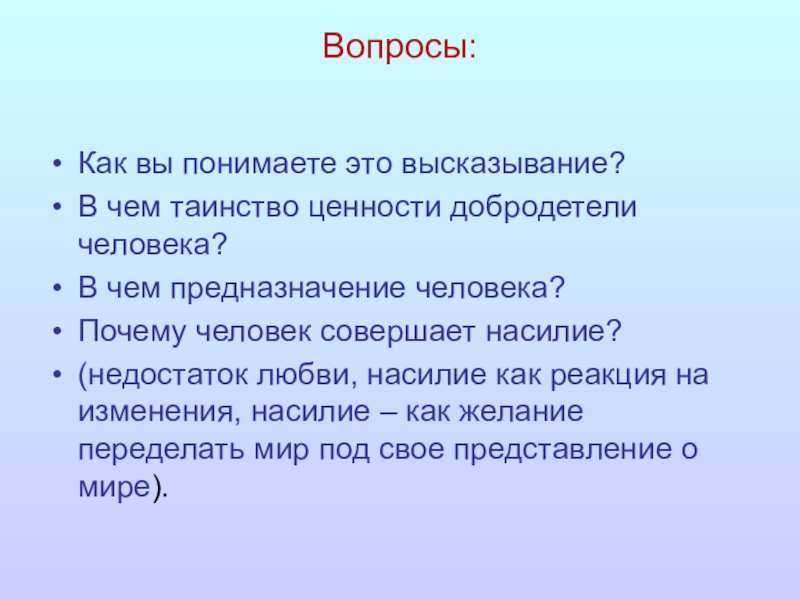 Вопросы:

• Как вы понимаете это высказывание?
• В чем таинство ценности добродетели человека?
• В чем предназначение человека?
• Почему человек совершает насилие?
• (недостаток любви, насилие как реакция на изменения, насилие – как желание переделать мир под свое представление о мире).